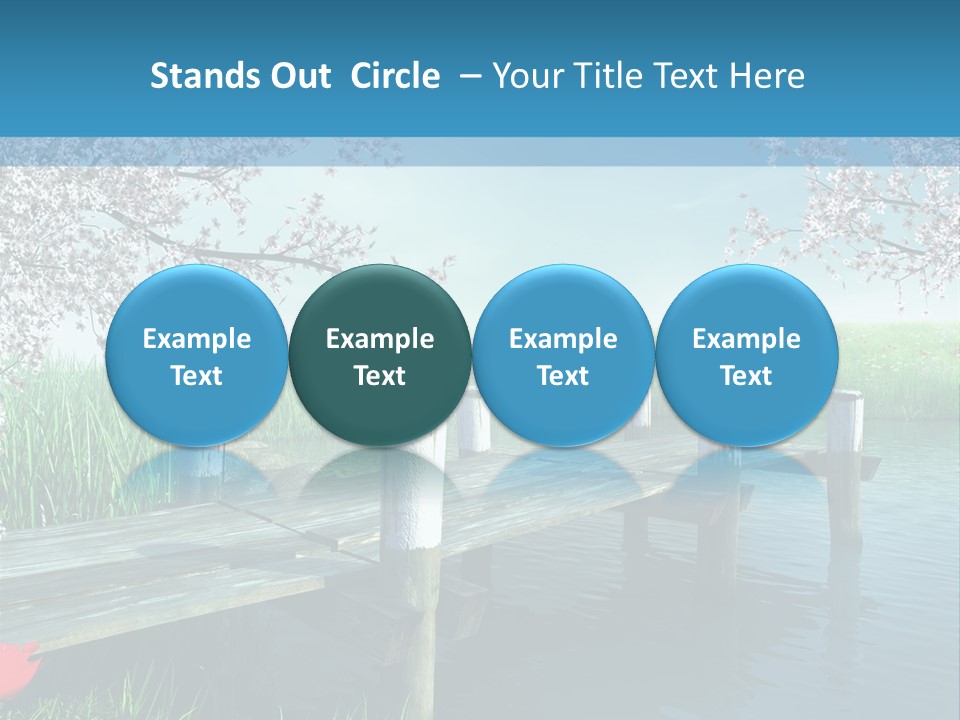 Stands Out Circle – Your Title Text Here

Example Text

Example Text

Example Text

Example Text